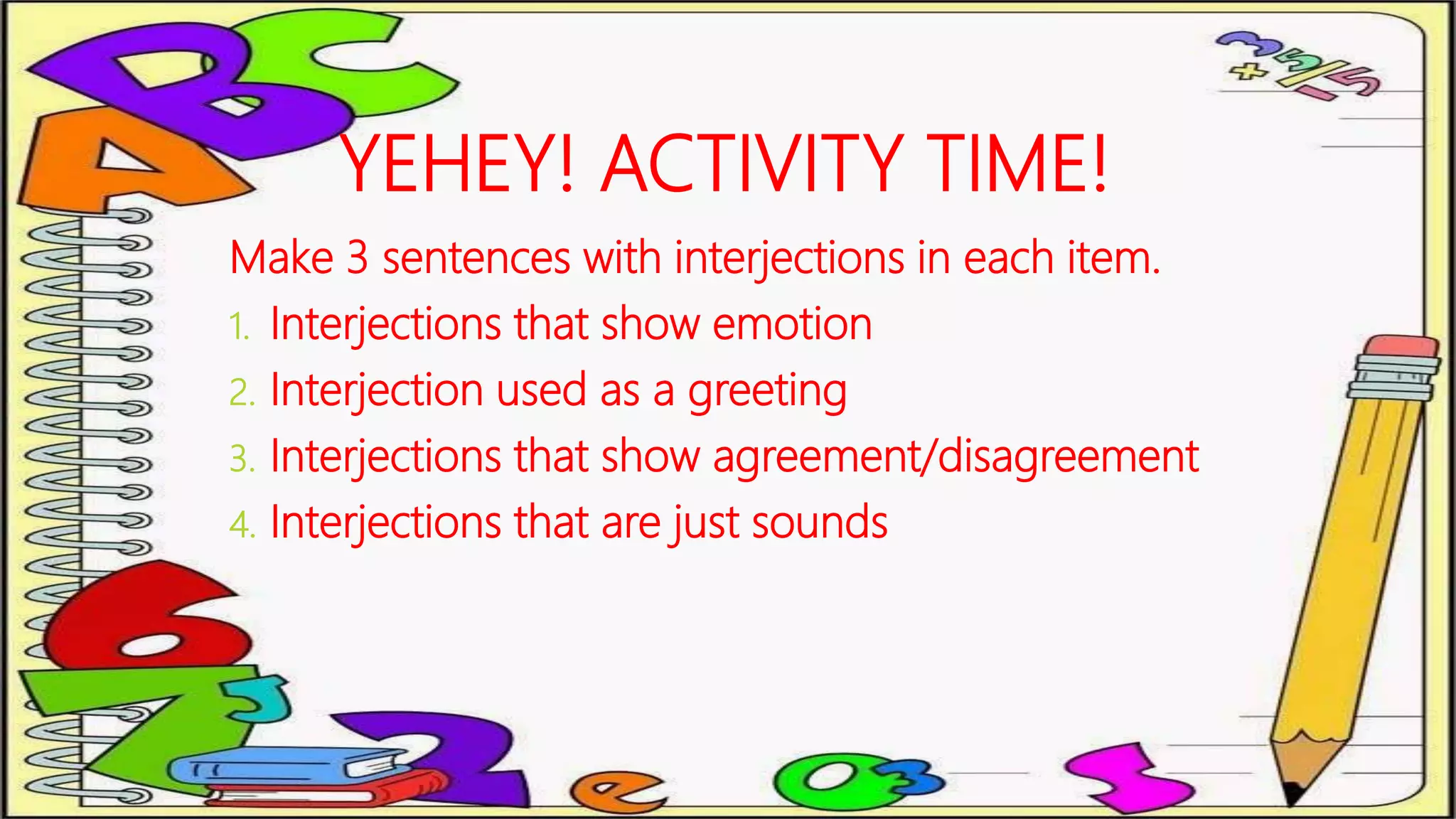 YEHEY! ACTIVITY TIME!

Make 3 sentences with interjections in each item.

1. Interjections that show emotion
2. Interjection used as a greeting
3. Interjections that show agreement/disagreement
4. Interjections that are just sounds